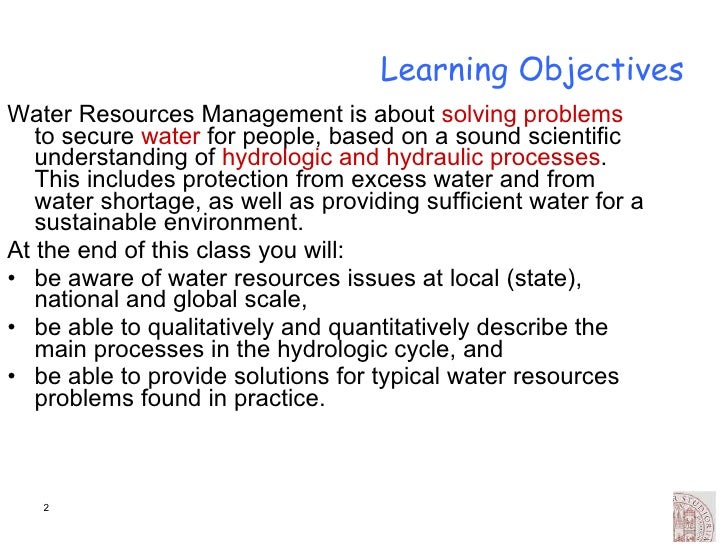 Learning Objectives

Water Resources Management is about solving problems to secure water for people, based on a sound scientific understanding of hydrologic and hydraulic processes. This includes protection from excess water and from water shortage, as well as providing sufficient water for a sustainable environment.

At the end of this class you will:

• be aware of water resources issues at local (state), national and global scale,

• be able to qualitatively and quantitatively describe the main processes in the hydrologic cycle, and

• be able to provide solutions for typical water resources problems found in practice.

2